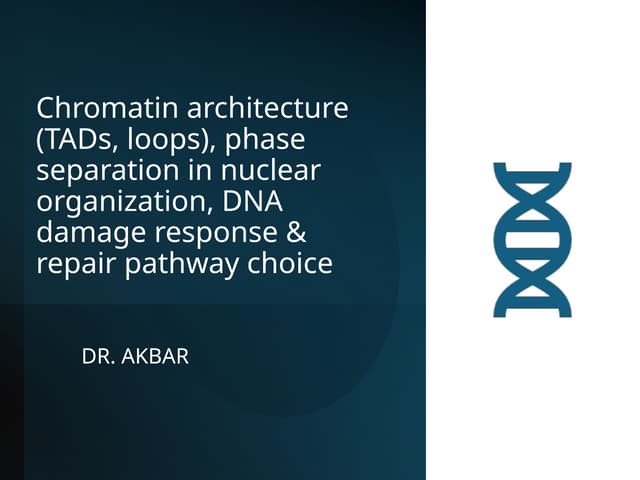 Chromatin architecture (TADs, loops), phase separation in nuclear organization, DNA damage response & repair pathway choice

DR. AKBAR